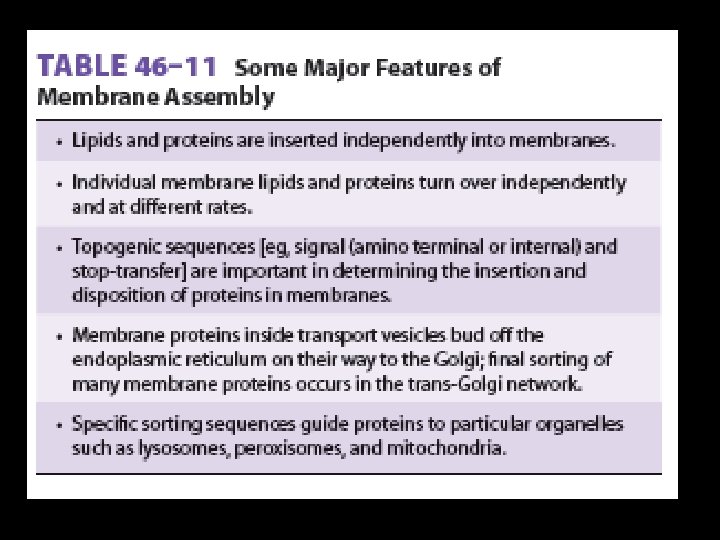 TABLE 46–11 Some Major Features of Membrane Assembly

• Lipids and proteins are inserted independently into membranes.

• Individual membrane lipids and proteins turn over independently and at different rates.

• Topogenic sequences [eg, signal (amino terminal or internal) and stop-transfer] are important in determining the insertion and disposition of proteins in membranes.

• Membrane proteins inside transport vesicles bud off the endoplasmic reticulum on their way to the Golgi; final sorting of many membrane proteins occurs in the trans-Golgi network.

• Specific sorting sequences guide proteins to particular organelles such as lysosomes, peroxisomes, and mitochondria.